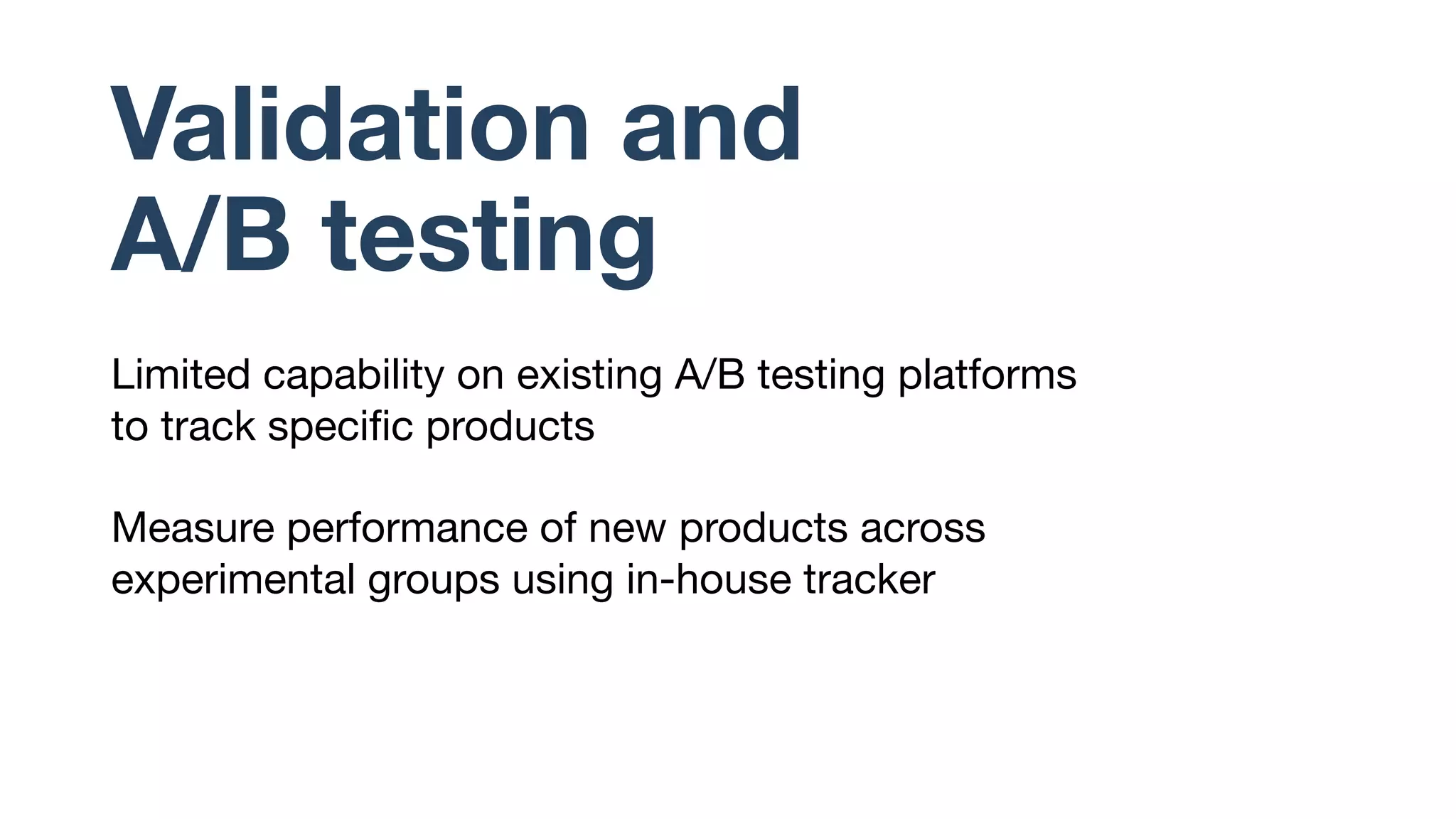 Validation and A/B testing

Limited capability on existing A/B testing platforms to track specific products

Measure performance of new products across experimental groups using in-house tracker